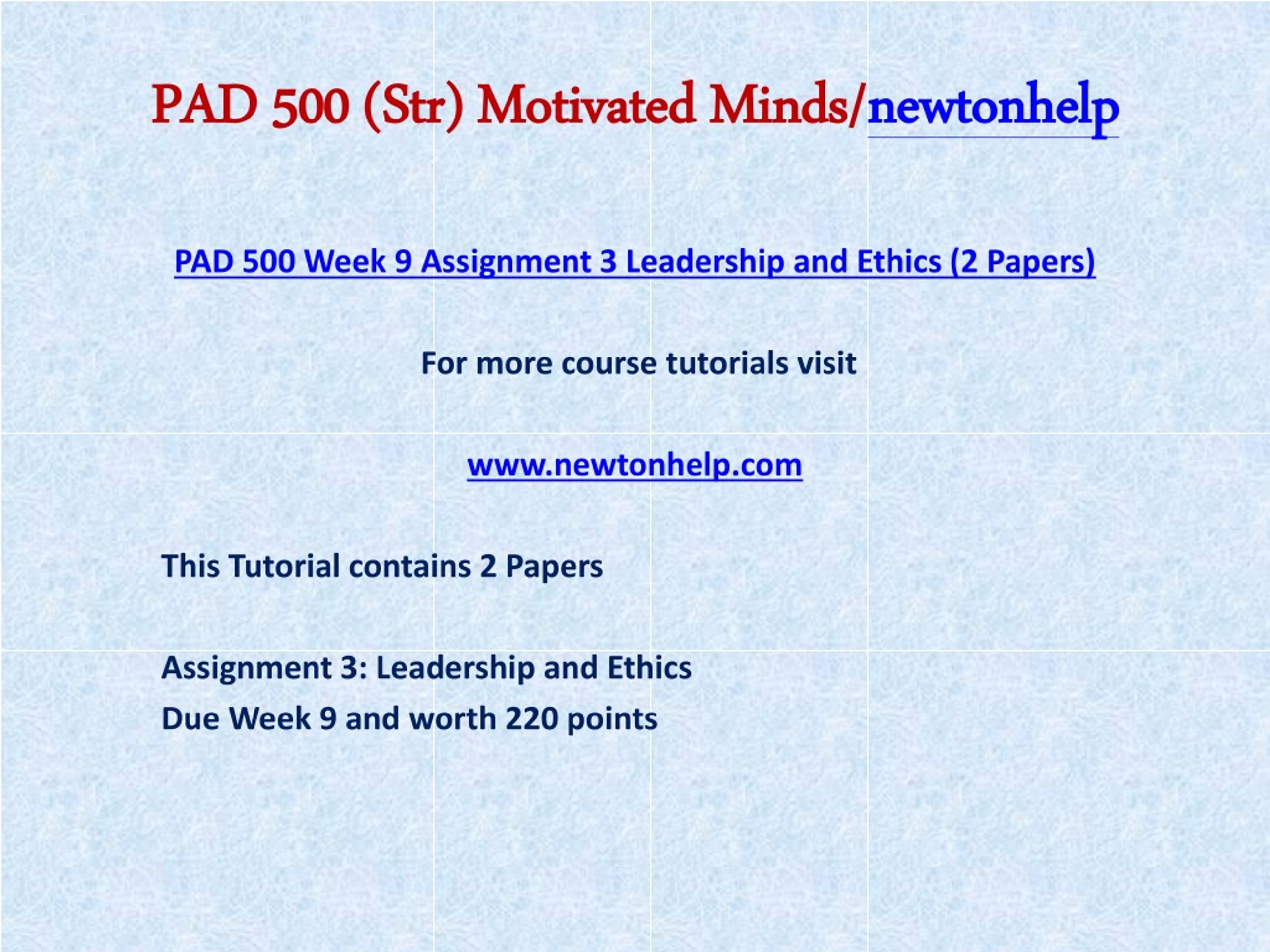 PAD 500 (Str) Motivated Minds/newtonhelp

PAD 500 Week 9 Assignment 3 Leadership and Ethics (2 Papers)

For more course tutorials visit

www.newtonhelp.com

This Tutorial contains 2 Papers

Assignment 3: Leadership and Ethics
Due Week 9 and worth 220 points